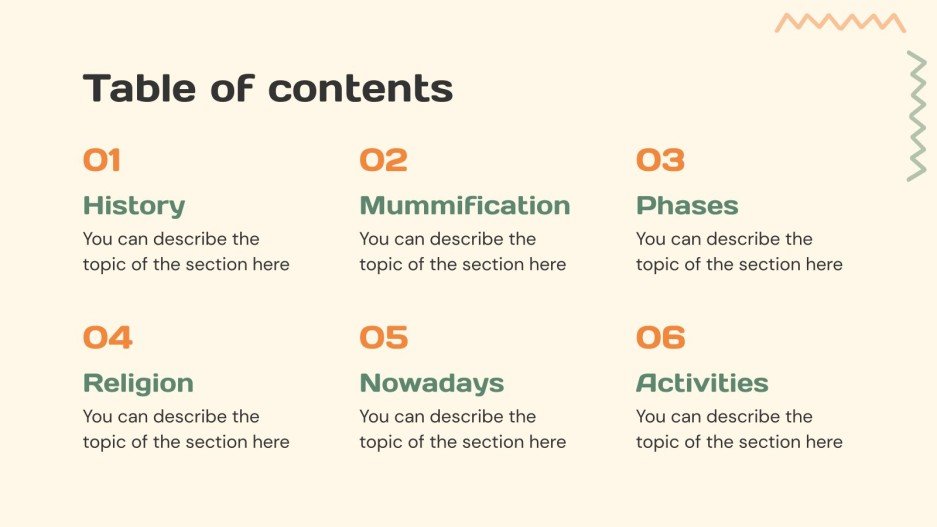 Table of contents

01
History
You can describe the topic of the section here

02
Mummification
You can describe the topic of the section here

03
Phases
You can describe the topic of the section here

04
Religion
You can describe the topic of the section here

05
Nowadays
You can describe the topic of the section here

06
Activities
You can describe the topic of the section here